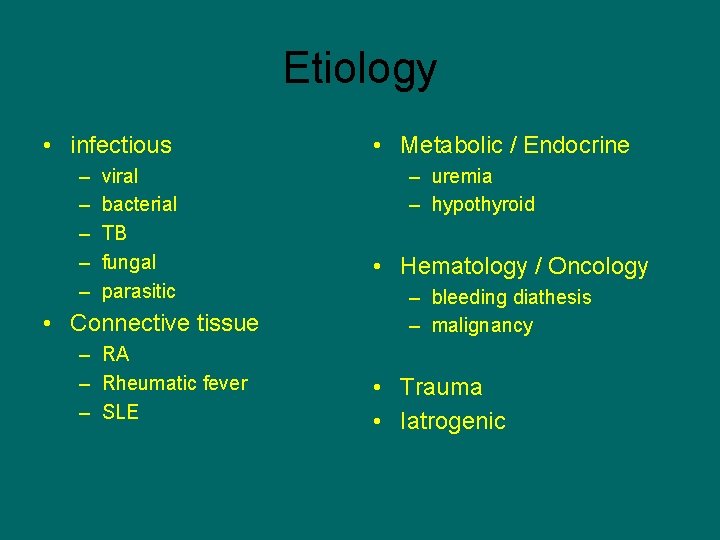 Etiology

• infectious
– viral
– bacterial
– TB
– fungal
– parasitic
• Connective tissue
– RA
– Rheumatic fever
– SLE

• Metabolic / Endocrine
– uremia
– hypothyroid

• Hematology / Oncology
– bleeding diathesis
– malignancy

• Trauma
• Iatrogenic